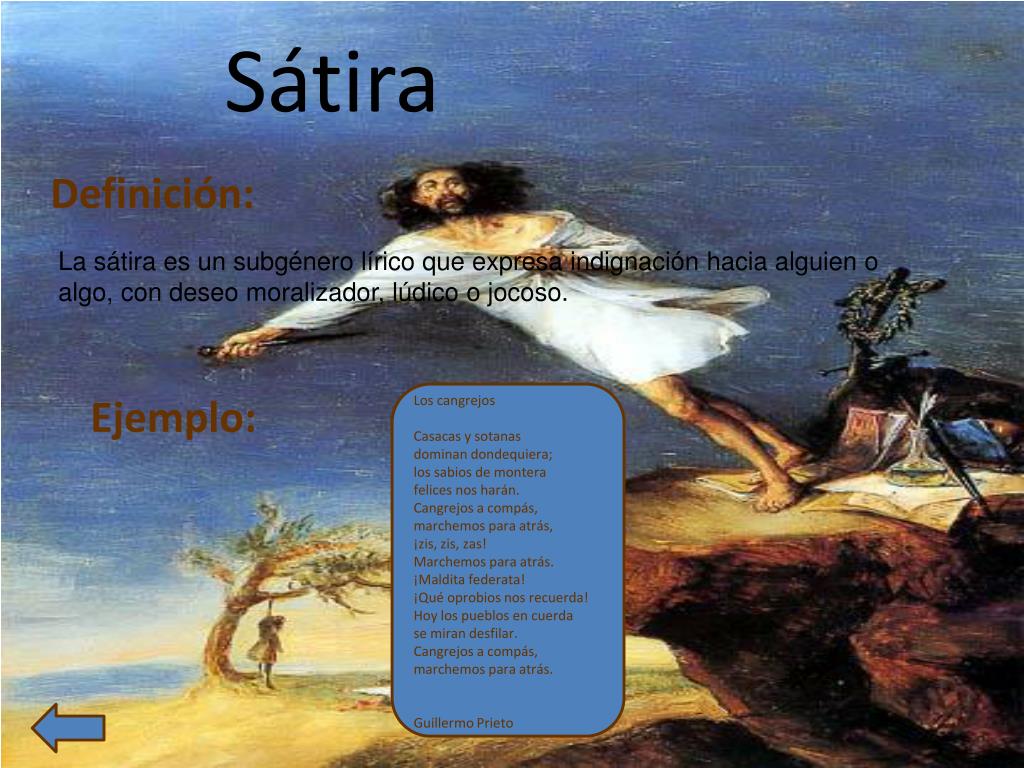 Sátira

Definición:

La sátira es un subgénero lírico que expresa indignación hacia alguien o algo, con deseo moralizador, lúdico o jocoso.

Ejemplo:

Los cangrejos

Casacas y sotanas
dominan dondequiera;
los sabios de montera
felices nos harán.
Cangrejos a compás,
marchemos para atrás,
¡zis, zis, zas!
Marchemos para atrás.
¡Maldita federata!
¡Qué oprobios nos recuerda!
Hoy los pueblos en cuerda
se miran desfilar.
Cangrejos a compás,
marchemos para atrás.

Guillermo Prieto